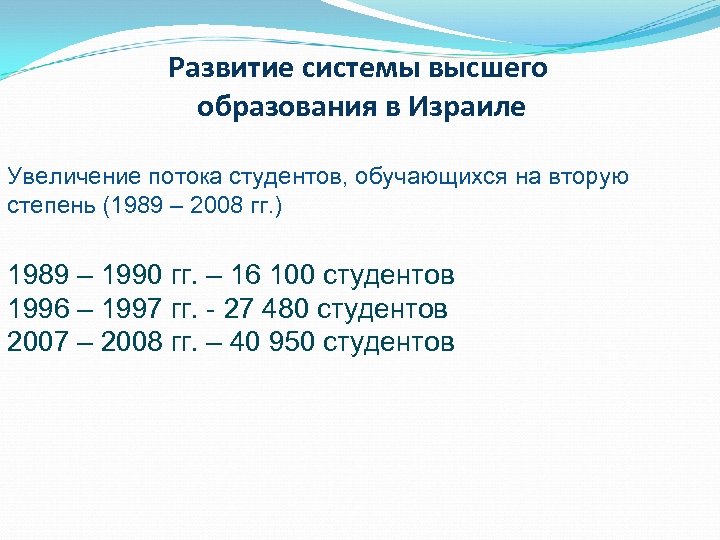 Развитие системы высшего образования в Израиле

Увеличение потока студентов, обучающихся на вторую степень (1989 – 2008 гг.)

1989 – 1990 гг. – 16 100 студентов
1996 – 1997 гг. - 27 480 студентов
2007 – 2008 гг. – 40 950 студентов